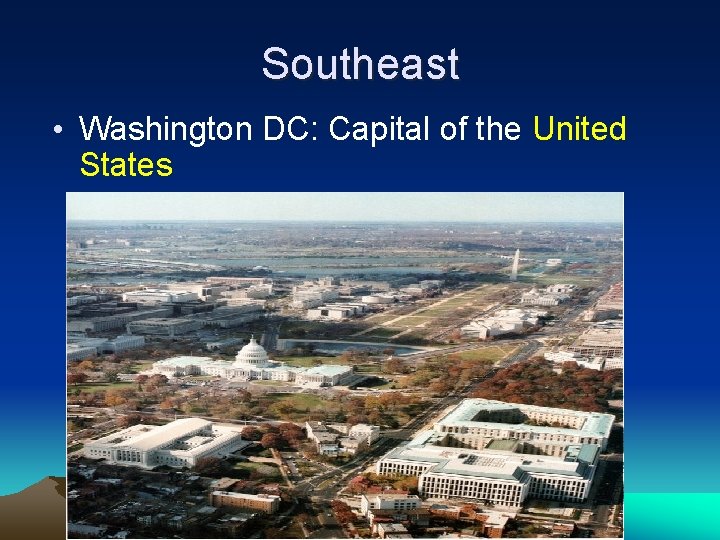 Southeast

• Washington DC: Capital of the United States